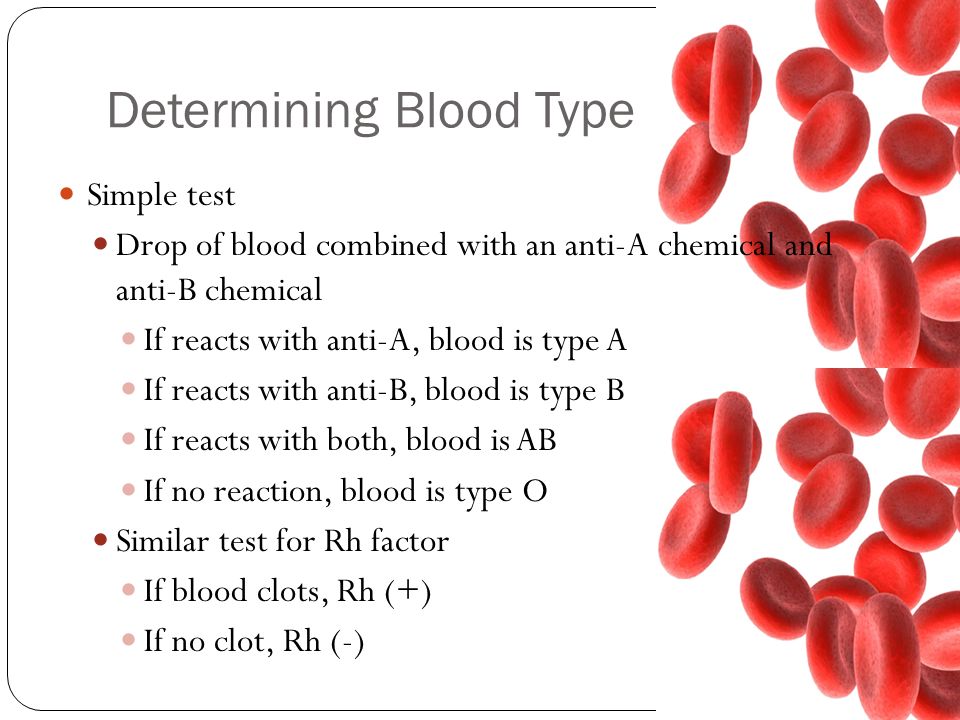 Determining Blood Type

Simple test

Drop of blood combined with an anti-A chemical and anti-B chemical

If reacts with anti-A, blood is type A

If reacts with anti-B, blood is type B

If reacts with both, blood is AB

If no reaction, blood is type O

Similar test for Rh factor

If blood clots, Rh (+)

If no clot, Rh (-)